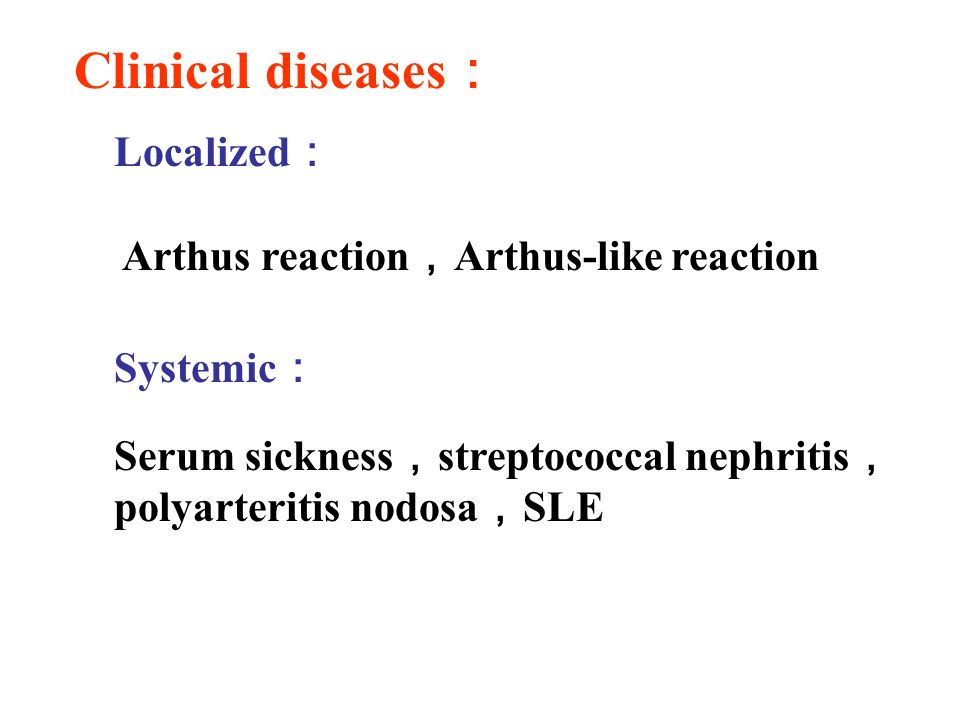 Clinical diseases：

Localized：

Arthus reaction，Arthus-like reaction

Systemic：

Serum sickness，streptococcal nephritis，polyarteritis nodosa，SLE